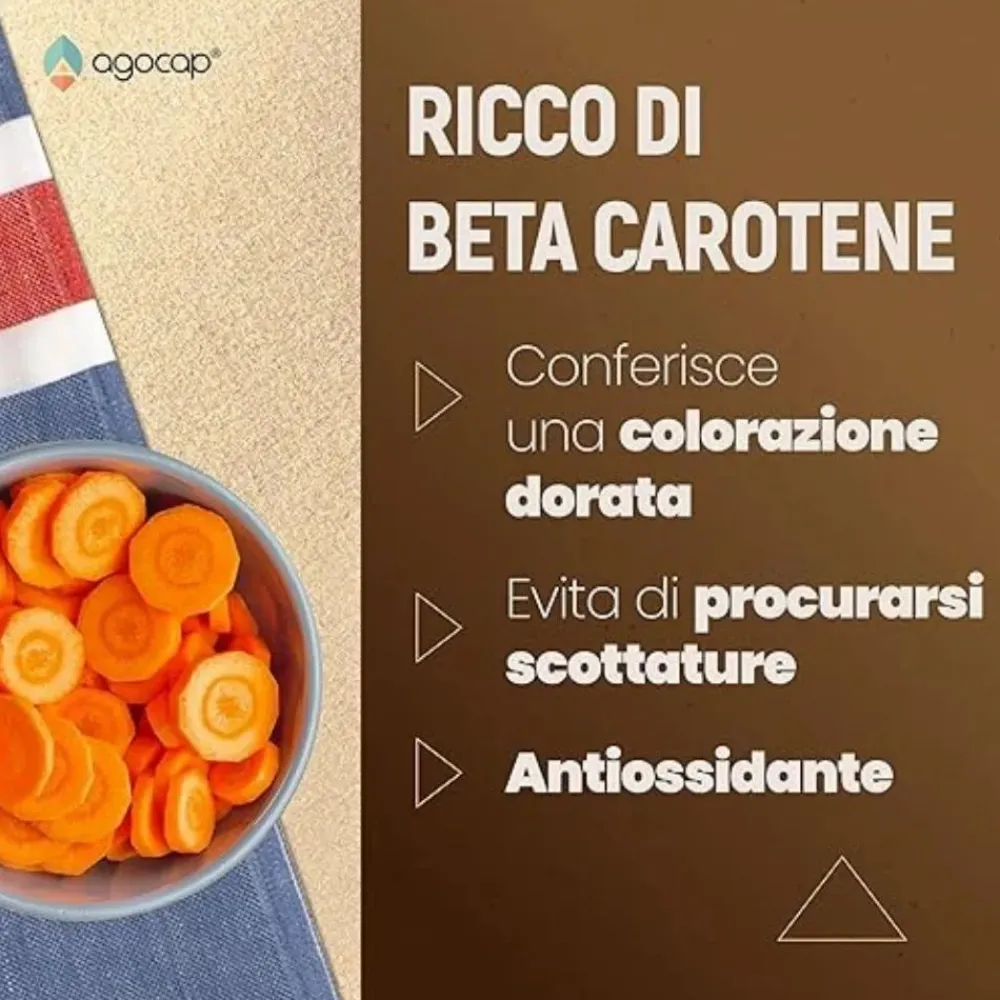 agocap®

RICCO DI BETA CAROTENE

Conferisce una colorazione dorata

Evita di procurarsi scottature

Antiossidante